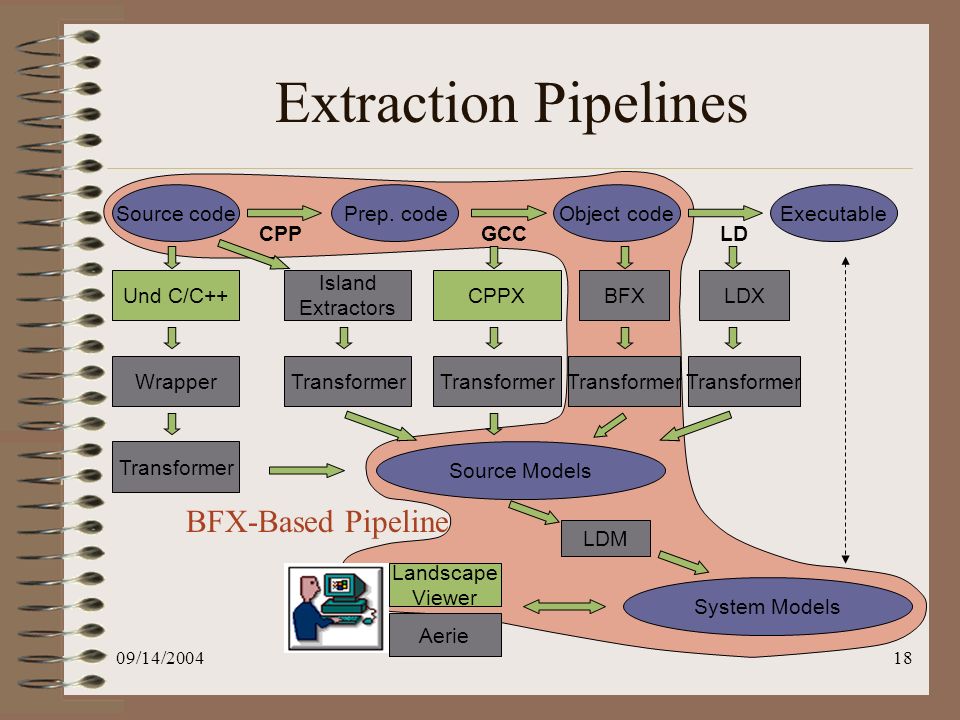 Extraction Pipelines

Source code
CPP
Prep. code
GCC
Object code
LD
Executable

Und C/C++
Island Extractors
CPPX
BFX
LDX

Wrapper
Transformer
Transformer
Transformer
Transformer

Transformer

Source Models

BFX-Based Pipeline

LDM

Landscape Viewer
Aerie

System Models

09/14/2004
18